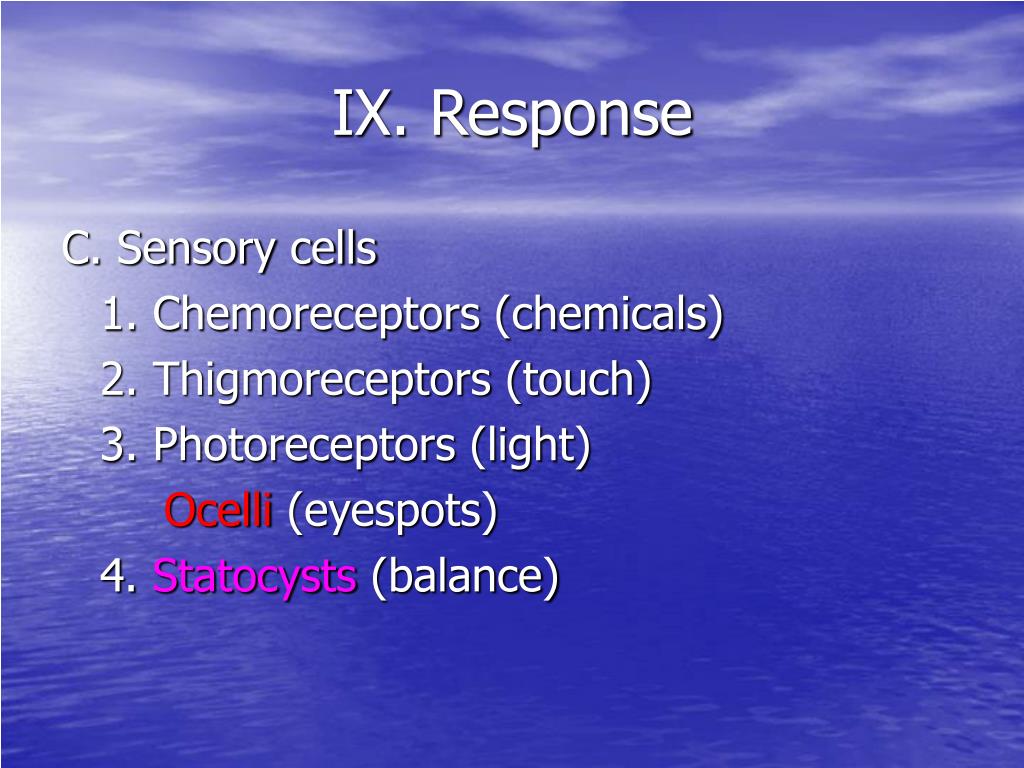 IX. Response

C. Sensory cells

1. Chemoreceptors (chemicals)

2. Thigmoreceptors (touch)

3. Photoreceptors (light)

Ocelli (eyespots)

4. Statocysts (balance)